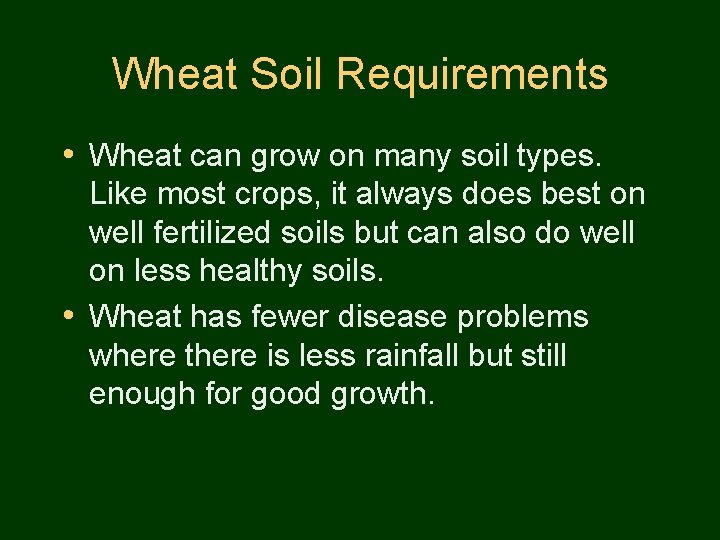 Wheat Soil Requirements

• Wheat can grow on many soil types. Like most crops, it always does best on well fertilized soils but can also do well on less healthy soils.

• Wheat has fewer disease problems where there is less rainfall but still enough for good growth.